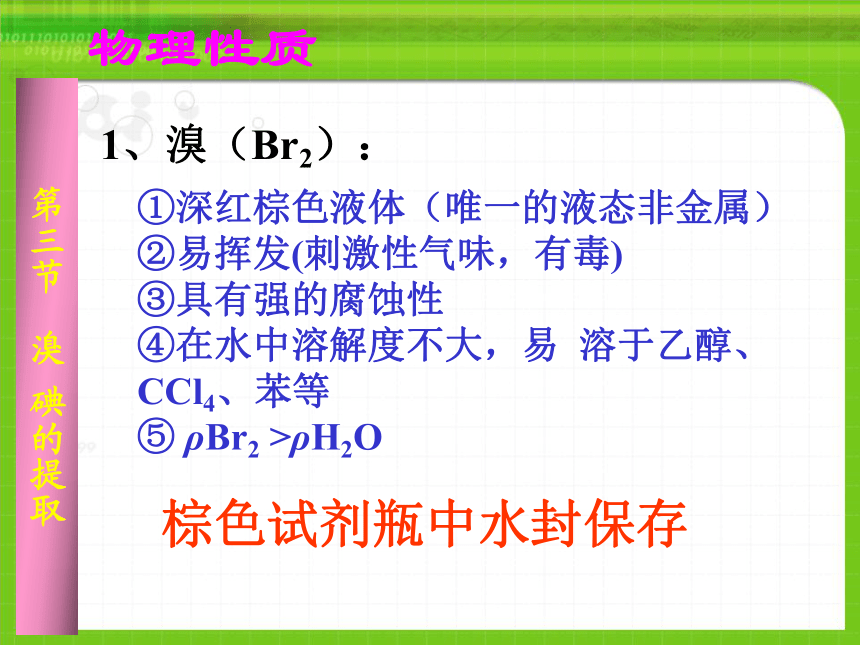 物理性质

第三节 溴 碘的提取

1、溴（$Br_2$）：

①深红棕色液体（唯一的液态非金属）
②易挥发(刺激性气味，有毒)
③具有强的腐蚀性
④在水中溶解度不大，易 溶于乙醇、$CCl_4$、苯等
⑤ $\rho Br_2 > \rho H_2O$

棕色试剂瓶中水封保存